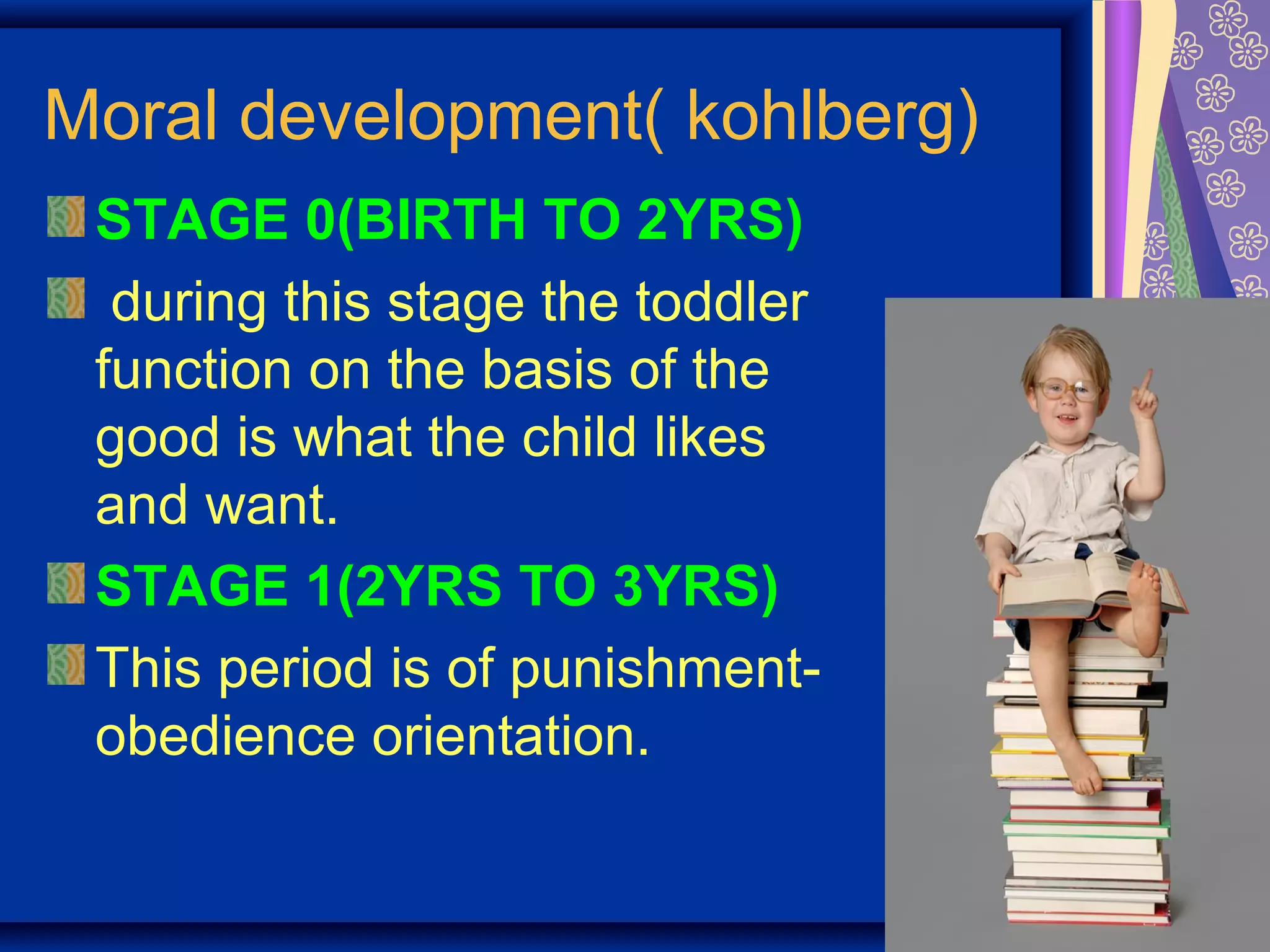 Moral development( kohlberg)

STAGE 0(BIRTH TO 2YRS)

during this stage the toddler function on the basis of the good is what the child likes and want.

STAGE 1(2YRS TO 3YRS)

This period is of punishment-obedience orientation.